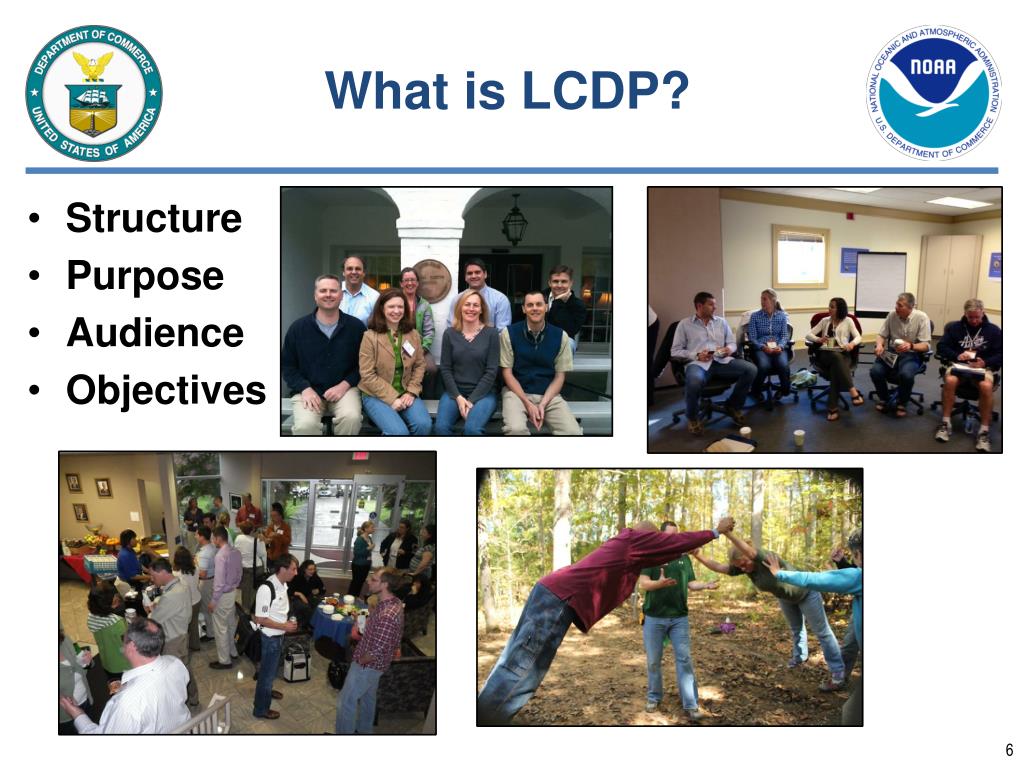 DEPARTMENT OF COMMERCE
UNITED STATES OF AMERICA

What is LCDP?

NATIONAL OCEANIC AND ATMOSPHERIC ADMINISTRATION
NOAA
U.S. DEPARTMENT OF COMMERCE

• Structure
• Purpose
• Audience
• Objectives

6